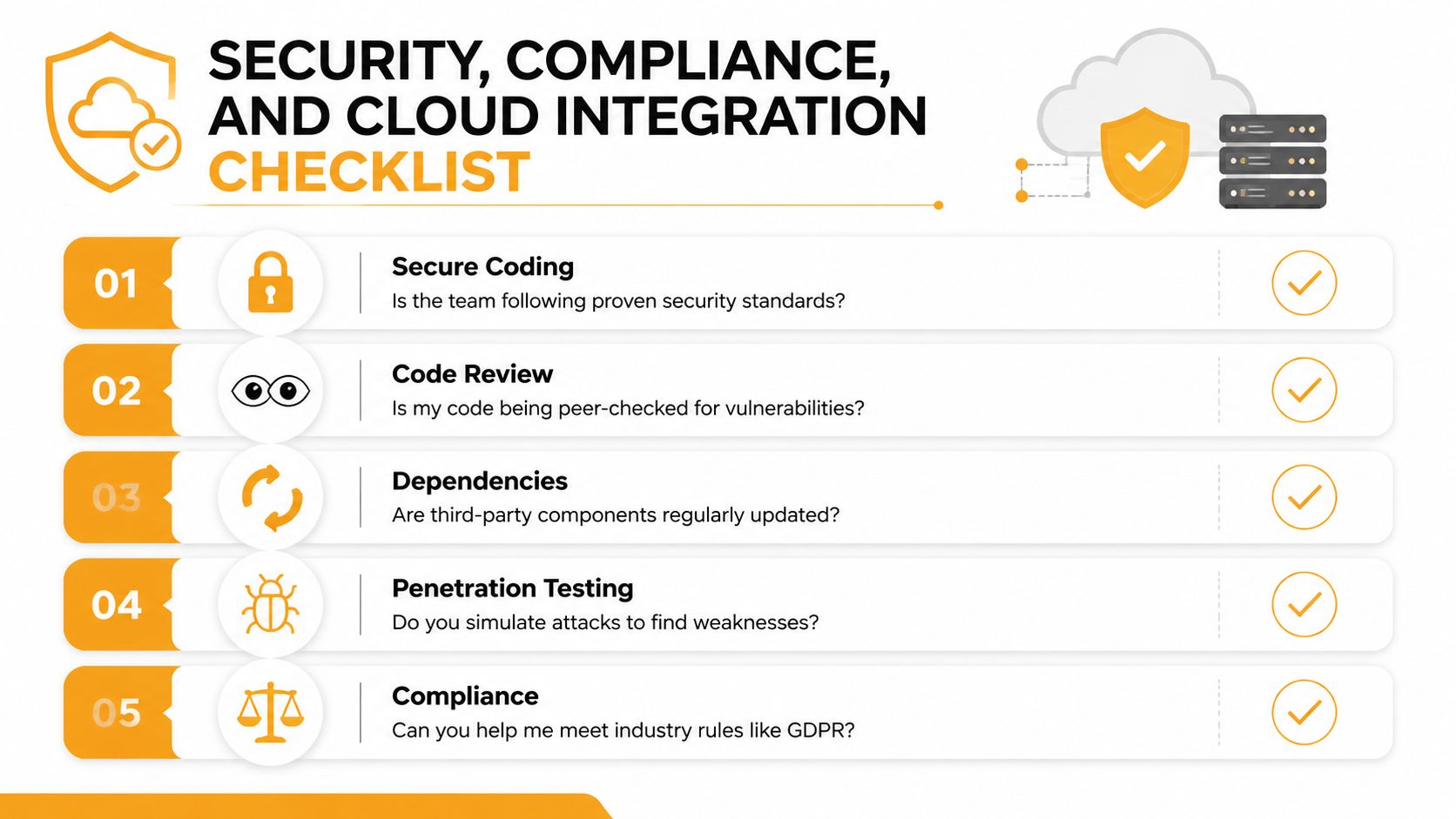 SECURITY, COMPLIANCE, AND CLOUD INTEGRATION CHECKLIST

01
Secure Coding
Is the team following proven security standards?

02
Code Review
Is my code being peer-checked for vulnerabilities?

03
Dependencies
Are third-party components regularly updated?

04
Penetration Testing
Do you simulate attacks to find weaknesses?

05
Compliance
Can you help me meet industry rules like GDPR?